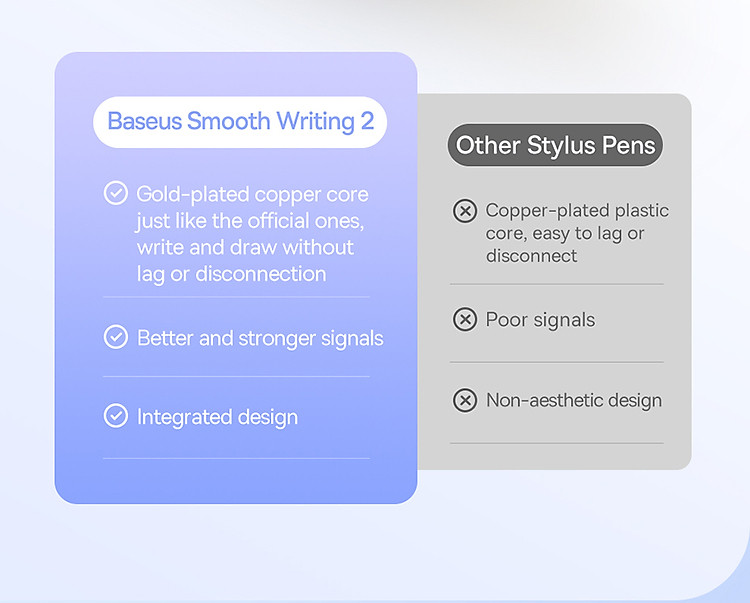 Baseus Smooth Writing 2

Gold-plated copper core just like the official ones, write and draw without lag or disconnection

Better and stronger signals

Integrated design

Other Stylus Pens

Copper-plated plastic core, easy to lag or disconnect

Poor signals

Non-aesthetic design